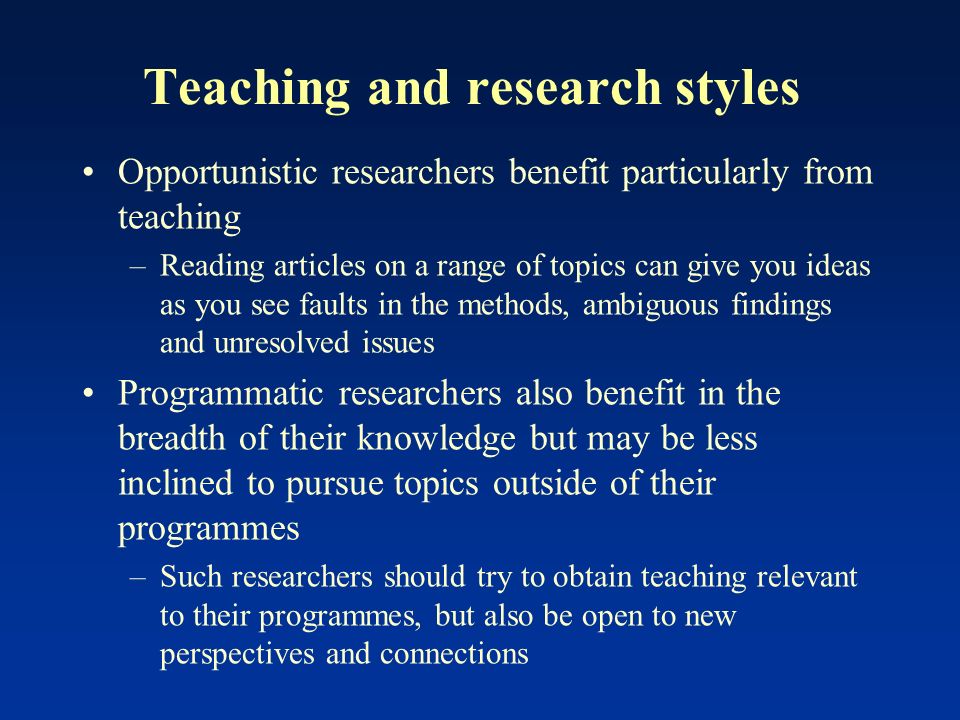 Teaching and research styles

• Opportunistic researchers benefit particularly from teaching

– Reading articles on a range of topics can give you ideas as you see faults in the methods, ambiguous findings and unresolved issues

• Programmatic researchers also benefit in the breadth of their knowledge but may be less inclined to pursue topics outside of their programmes

– Such researchers should try to obtain teaching relevant to their programmes, but also be open to new perspectives and connections